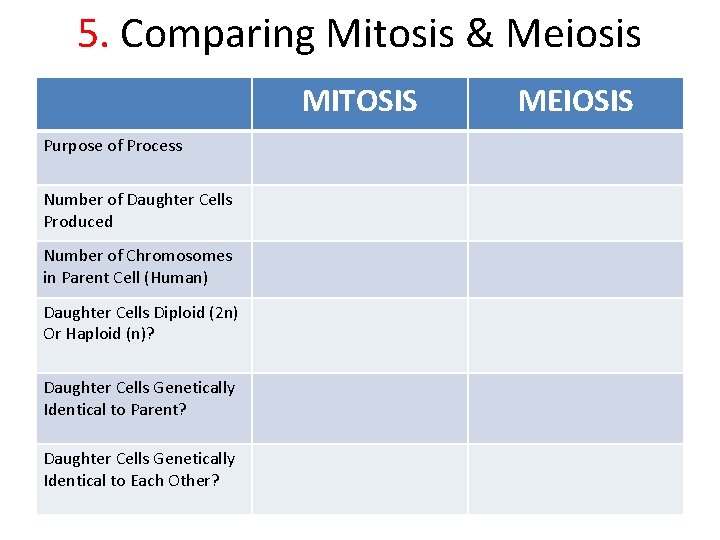 5. Comparing Mitosis & Meiosis

| | MITOSIS | MEIOSIS |
|---|---|---|
| Purpose of Process | | |
| Number of Daughter Cells Produced | | |
| Number of Chromosomes in Parent Cell (Human) | | |
| Daughter Cells Diploid (2n) Or Haploid (n)? | | |
| Daughter Cells Genetically Identical to Parent? | | |
| Daughter Cells Genetically Identical to Each Other? | | |